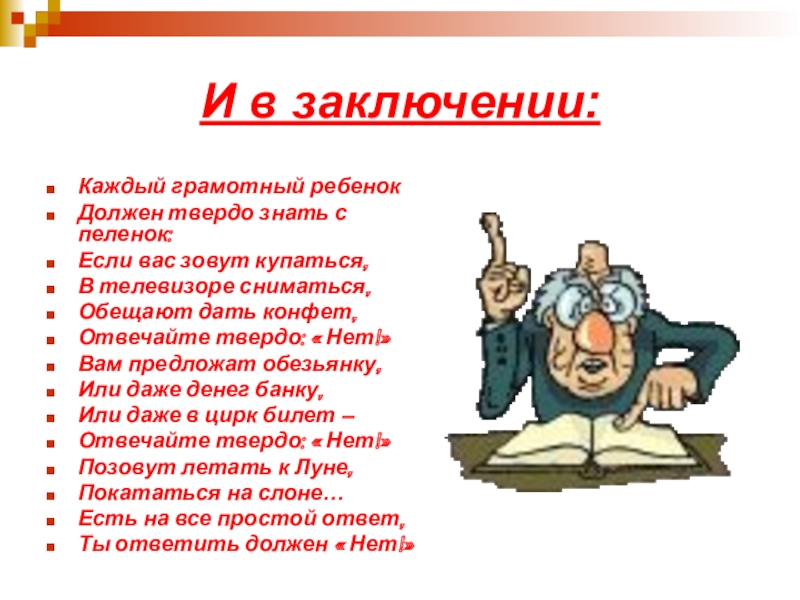 И в заключении:

Каждый грамотный ребенок
Должен твердо знать с пеленок:
Если вас зовут купаться,
В телевизоре сниматься,
Обещают дать конфет,
Отвечайте твердо: «Нет!»
Вам предложат обезьянку,
Или даже денег банку,
Или даже в цирк билет –
Отвечайте твердо: «Нет!»
Позовут летать к Луне,
Покататься на слоне…
Есть на все простой ответ,
Ты ответить должен «Нет!»